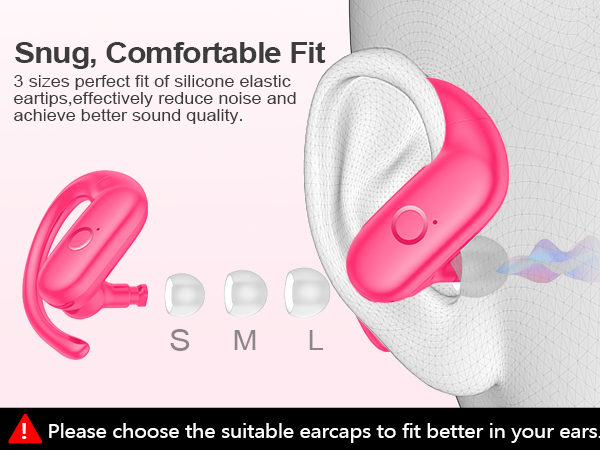 Snug, Comfortable Fit

3 sizes perfect fit of silicone elastic eartips,effectively reduce noise and achieve better sound quality.

S M L

! Please choose the suitable earcaps to fit better in your ears.